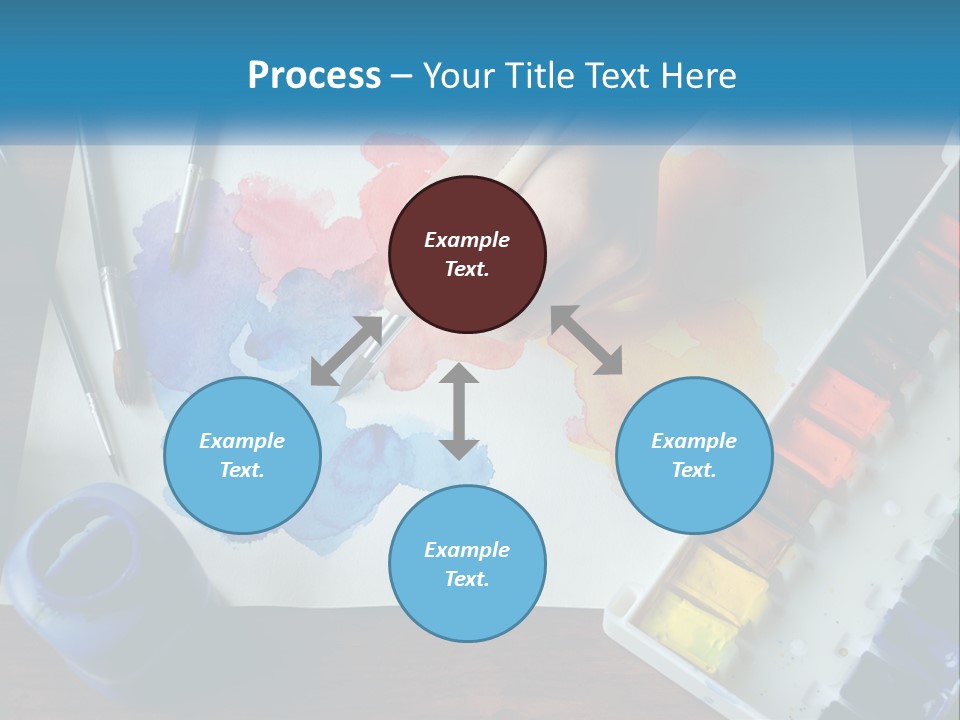 Process – Your Title Text Here

Example Text.

Example Text.

Example Text.

Example Text.